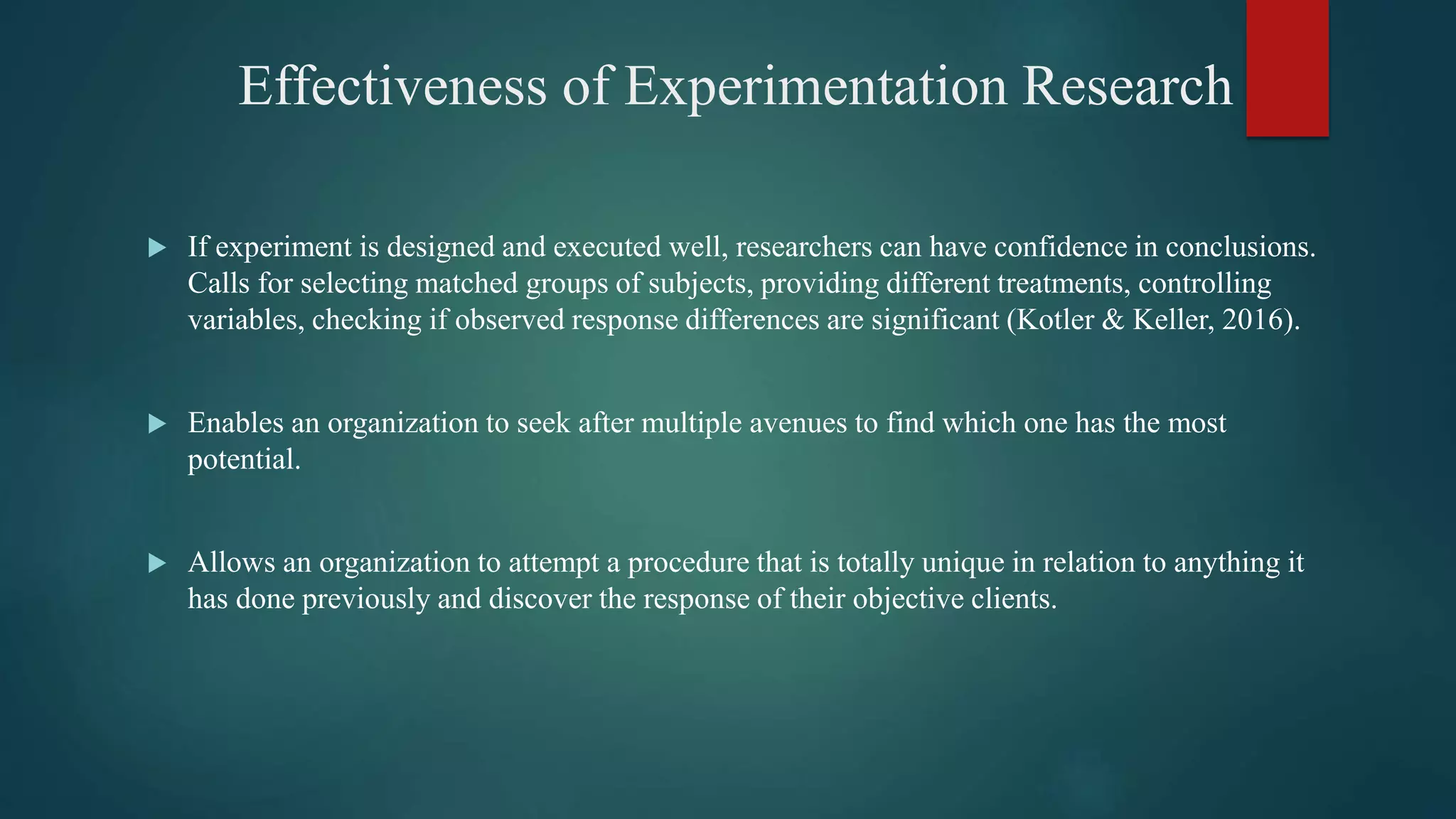 Effectiveness of Experimentation Research

▶ If experiment is designed and executed well, researchers can have confidence in conclusions. Calls for selecting matched groups of subjects, providing different treatments, controlling variables, checking if observed response differences are significant (Kotler & Keller, 2016).

▶ Enables an organization to seek after multiple avenues to find which one has the most potential.

▶ Allows an organization to attempt a procedure that is totally unique in relation to anything it has done previously and discover the response of their objective clients.